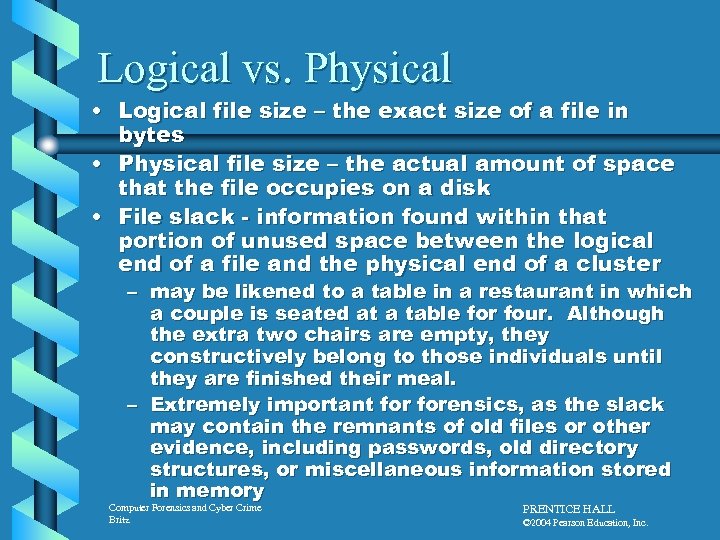 Logical vs. Physical

• Logical file size – the exact size of a file in bytes
• Physical file size – the actual amount of space that the file occupies on a disk
• File slack - information found within that portion of unused space between the logical end of a file and the physical end of a cluster
– may be likened to a table in a restaurant in which a couple is seated at a table for four. Although the extra two chairs are empty, they constructively belong to those individuals until they are finished their meal.
– Extremely important for forensics, as the slack may contain the remnants of old files or other evidence, including passwords, old directory structures, or miscellaneous information stored in memory

Computer Forensics and Cyber Crime
Britz

PRENTICE HALL
©2004 Pearson Education, Inc.